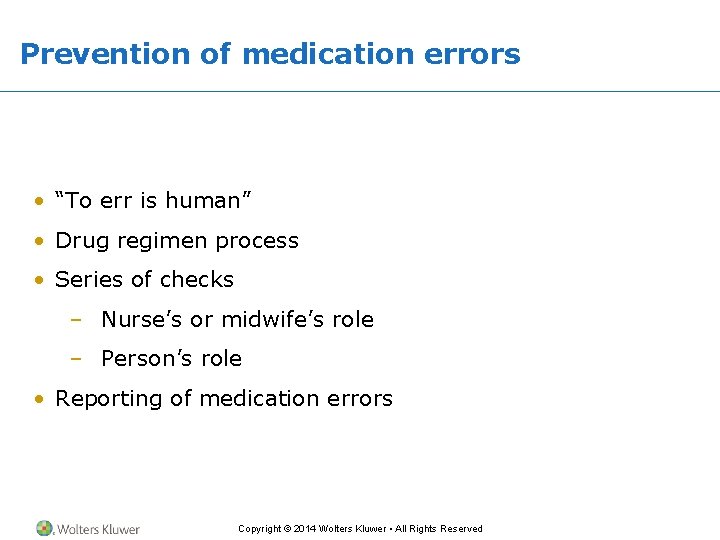 Prevention of medication errors

• “To err is human”
• Drug regimen process
• Series of checks
  – Nurse’s or midwife’s role
  – Person’s role
• Reporting of medication errors

Wolters Kluwer

Copyright © 2014 Wolters Kluwer • All Rights Reserved